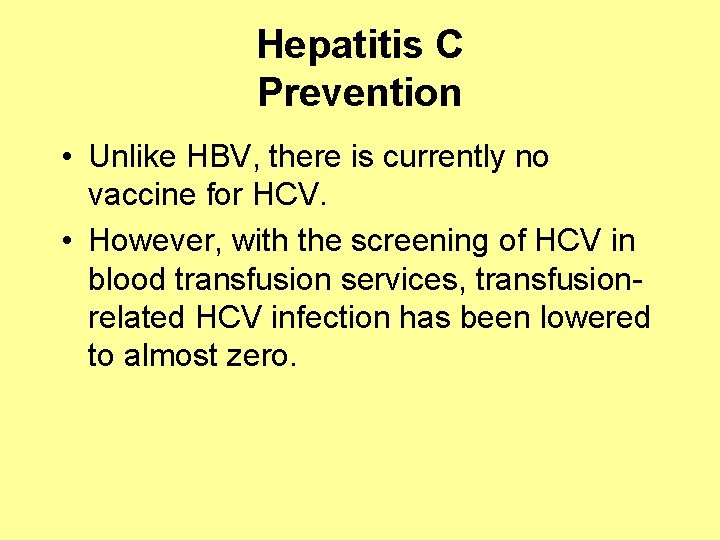 Hepatitis C
Prevention

• Unlike HBV, there is currently no vaccine for HCV.

• However, with the screening of HCV in blood transfusion services, transfusion-related HCV infection has been lowered to almost zero.